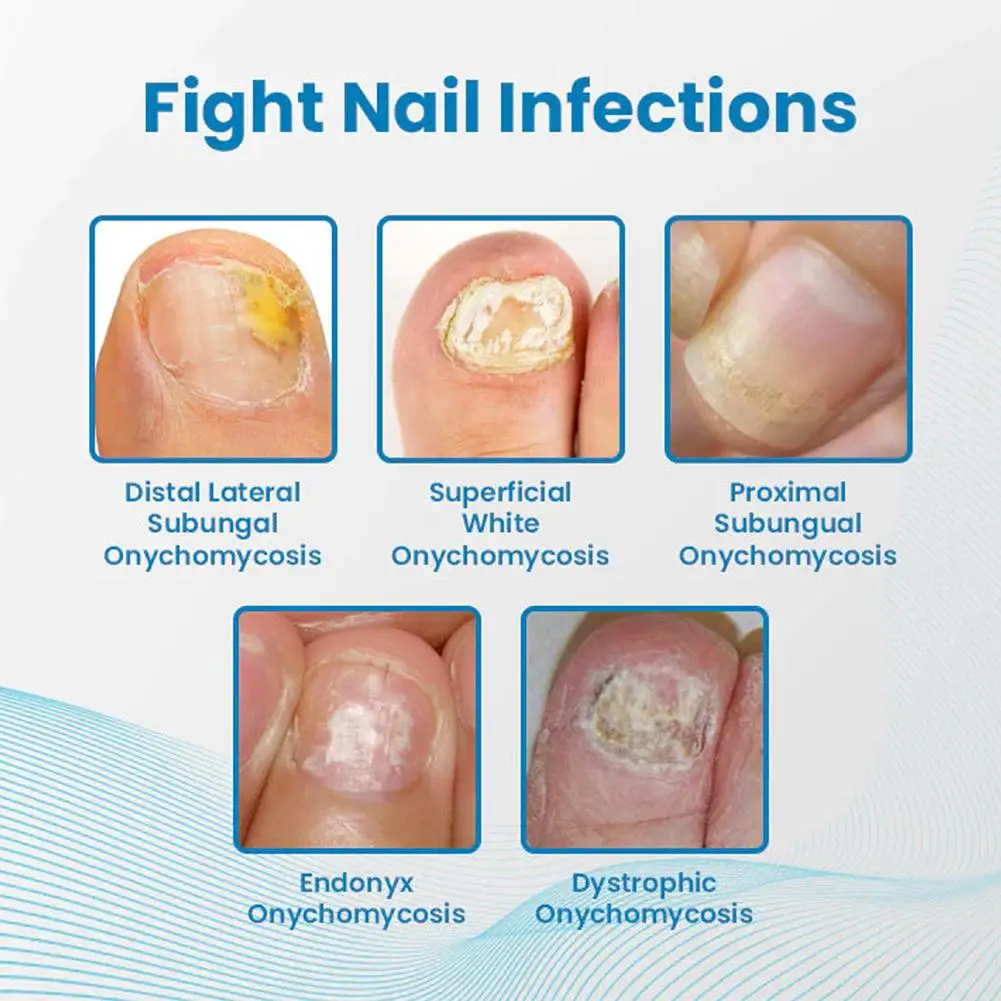 Fight Nail Infections

Distal Lateral Subungal Onychomycosis

Superficial White Onychomycosis

Proximal Subungual Onychomycosis

Endonyx Onychomycosis

Dystrophic Onychomycosis